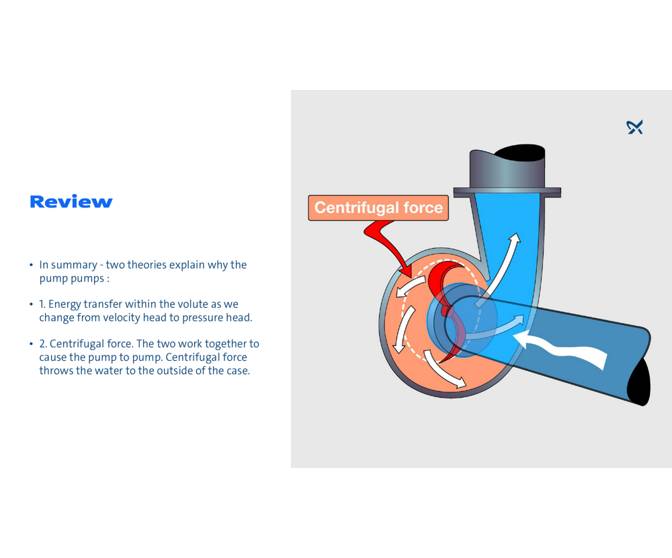 Review

• In summary - two theories explain why the pump pumps :

• 1. Energy transfer within the volute as we change from velocity head to pressure head.

• 2. Centrifugal force. The two work together to cause the pump to pump. Centrifugal force throws the water to the outside of the case.

Centrifugal force